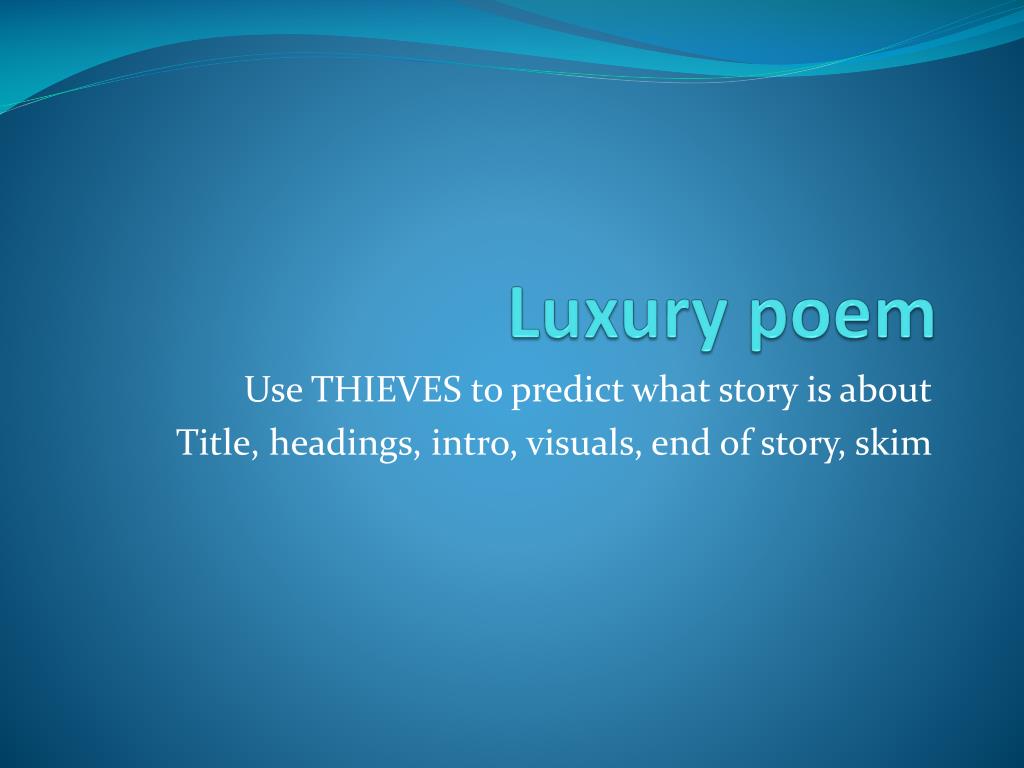 Luxury poem

Use THIEVES to predict what story is about

Title, headings, intro, visuals, end of story, skim